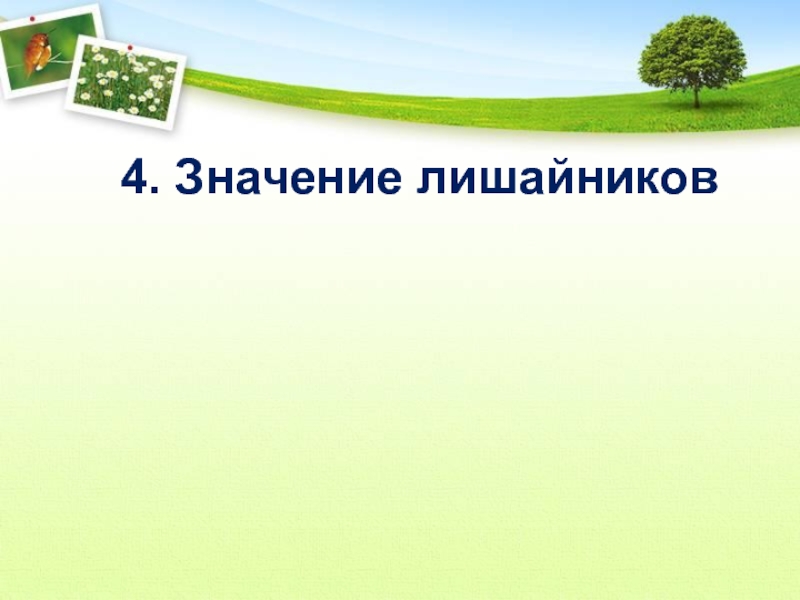 4. Значение лишайников